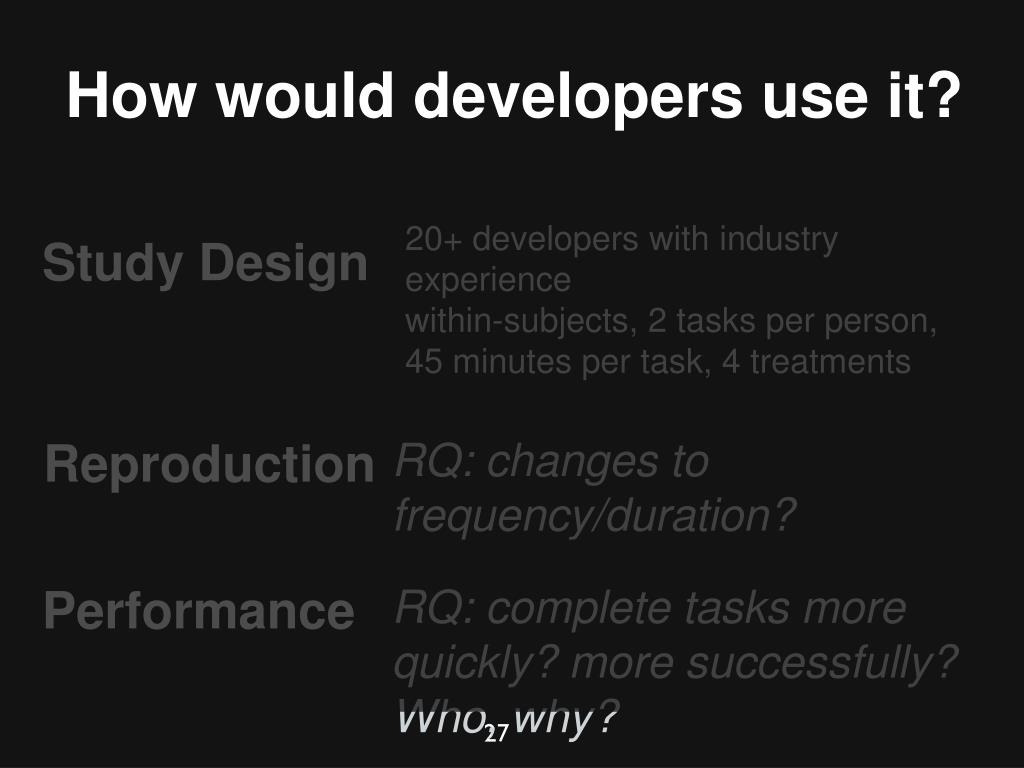 How would developers use it?

Study Design

20+ developers with industry experience
within-subjects, 2 tasks per person, 45 minutes per task, 4 treatments

Reproduction

RQ: changes to frequency/duration?

Performance

RQ: complete tasks more quickly? more successfully? Who, why?

27